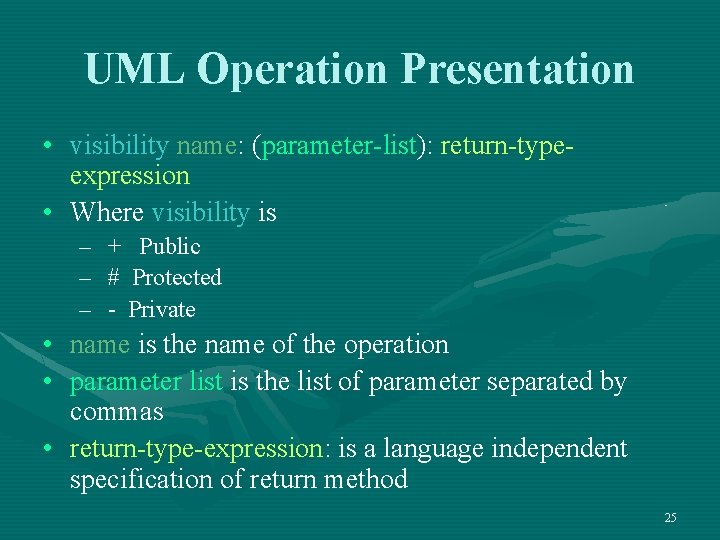 UML Operation Presentation

• visibility name: (parameter-list): return-type-expression
• Where visibility is
– + Public
– # Protected
– - Private
• name is the name of the operation
• parameter list is the list of parameter separated by commas
• return-type-expression: is a language independent specification of return method

25